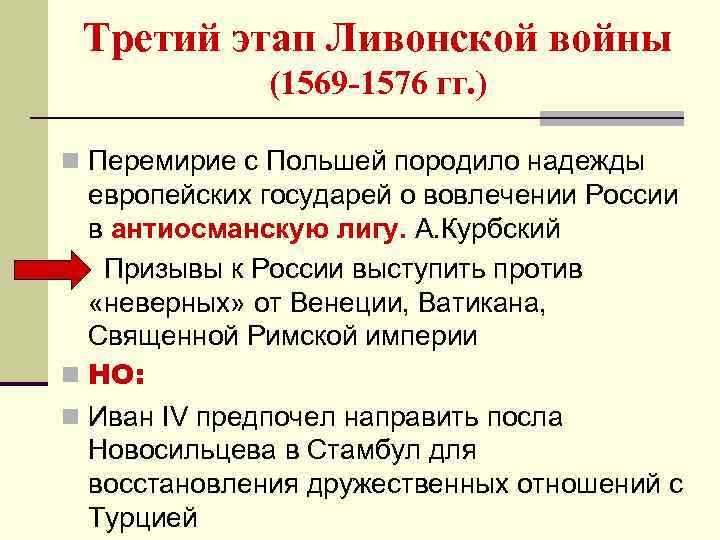 Третий этап Ливонской войны (1569-1576 гг.)

Перемирие с Польшей породило надежды европейских государей о вовлечении России в антиосманскую лигу. А.Курбский

Призывы к России выступить против «неверных» от Венеции, Ватикана, Священной Римской империи

НО:

Иван IV предпочел направить посла Новосильцева в Стамбул для восстановления дружественных отношений с Турцией